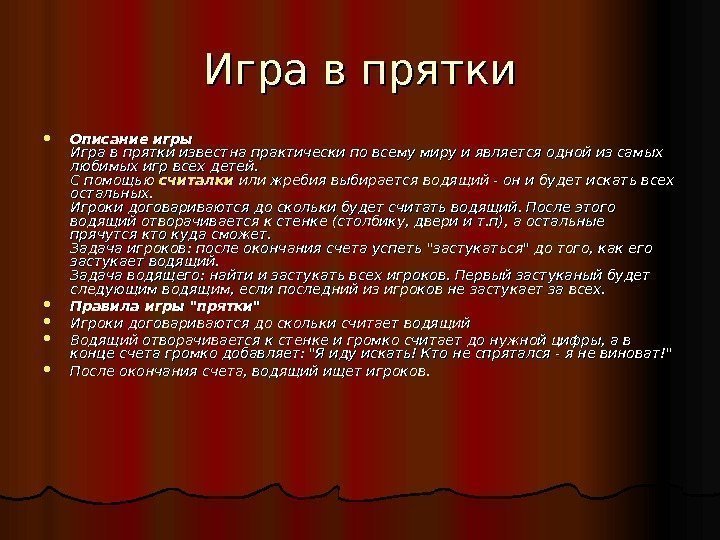 Игра в прятки

• Описание игры
Игра в прятки известна практически по всему миру и является одной из самых любимых игр всех детей.
С помощью считалки или жребия выбирается водящий - он и будет искать всех остальных.
Игроки договариваются до скольки будет считать водящий. После этого водящий отворачивается к стенке (столбику, двери и т.п), а остальные прячутся кто куда сможет.
Задача игроков: после окончания счета успеть "застукаться" до того, как его застукает водящий.
Задача водящего: найти и застукать всех игроков. Первый застуканый будет следующим водящим, если последний из игроков не застукает за всех.
• Правила игры "прятки"
• Игроки договариваются до скольки считает водящий
• Водящий отворачивается к стенке и громко считает до нужной цифры, а в конце счета громко добавляет: "Я иду искать! Кто не спрятался - я не виноват!"
• После окончания счета, водящий ищет игроков.